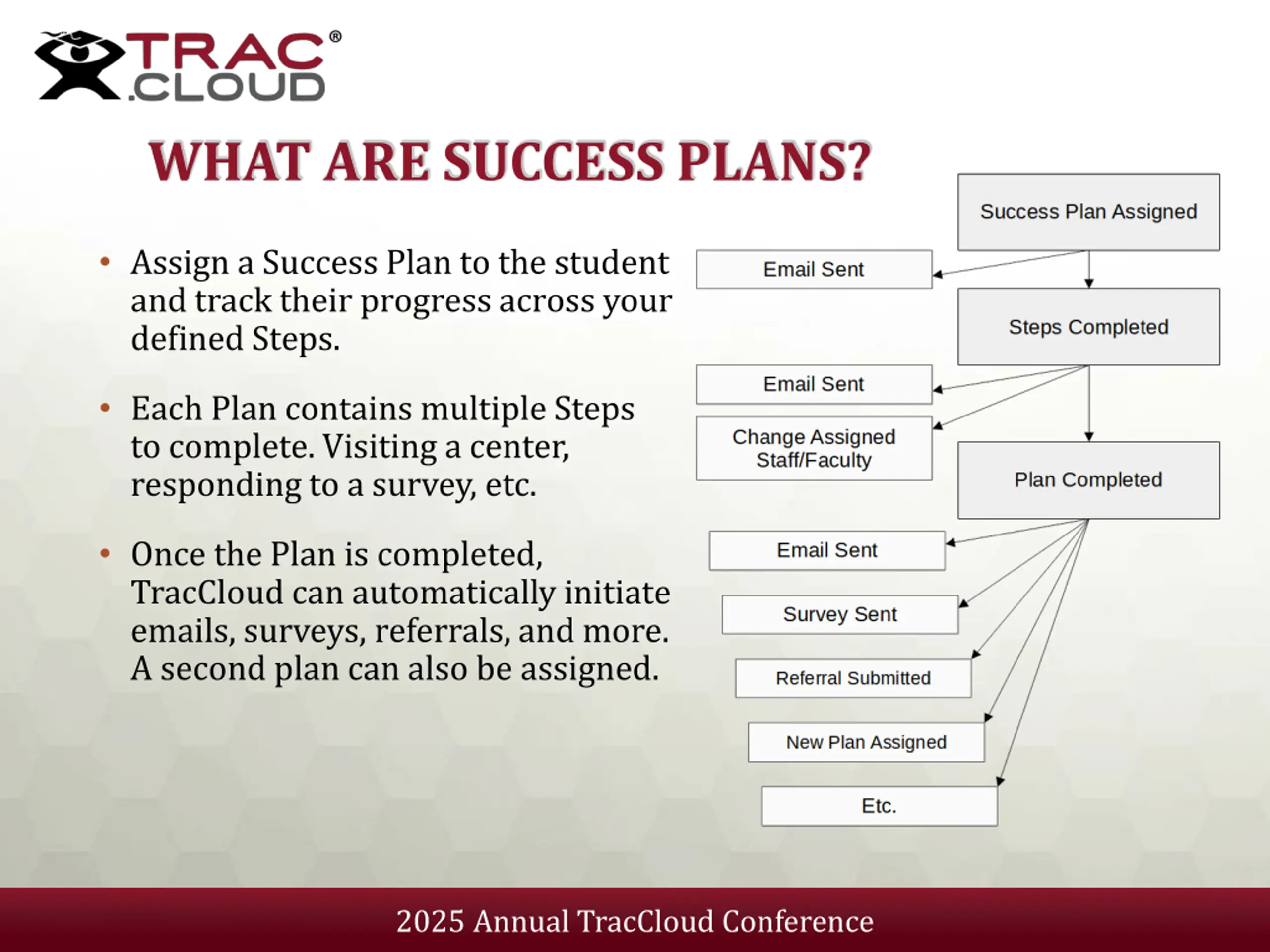 TRAC® .CLOUD

WHAT ARE SUCCESS PLANS?

• Assign a Success Plan to the student and track their progress across your defined Steps.

• Each Plan contains multiple Steps to complete. Visiting a center, responding to a survey, etc.

• Once the Plan is completed, TracCloud can automatically initiate emails, surveys, referrals, and more. A second plan can also be assigned.

Success Plan Assigned

Email Sent

Steps Completed

Email Sent

Change Assigned Staff/Faculty

Plan Completed

Email Sent

Survey Sent

Referral Submitted

New Plan Assigned

Etc.

2025 Annual TracCloud Conference